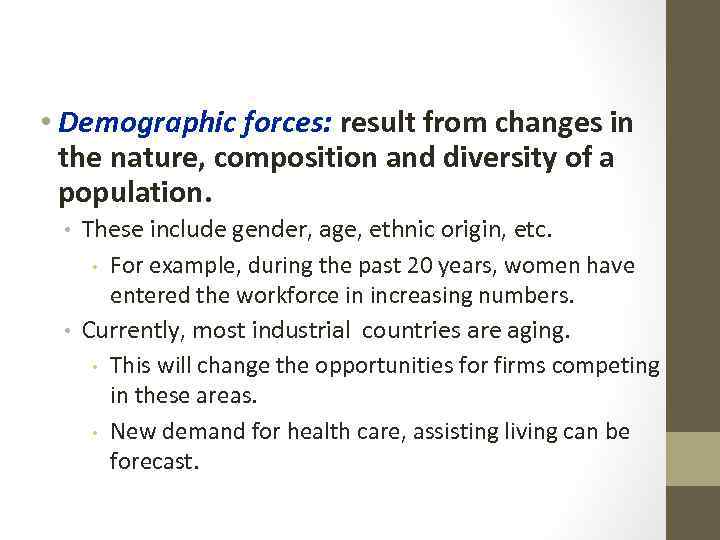 • Demographic forces: result from changes in the nature, composition and diversity of a population.

• These include gender, age, ethnic origin, etc.

• For example, during the past 20 years, women have entered the workforce in increasing numbers.

• Currently, most industrial countries are aging.

• This will change the opportunities for firms competing in these areas.

• New demand for health care, assisting living can be forecast.